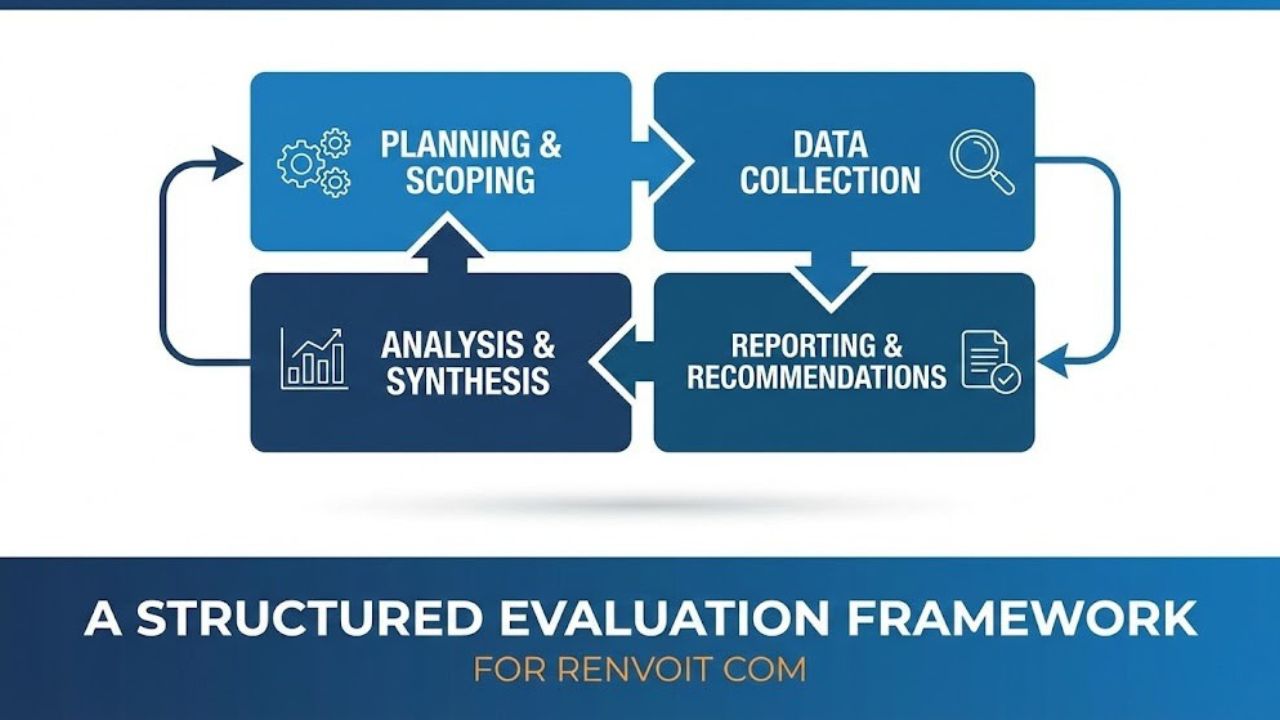 PLANNING & SCOPING

DATA COLLECTION

ANALYSIS & SYNTHESIS

REPORTING & RECOMMENDATIONS

A STRUCTURED EVALUATION FRAMEWORK

FOR RENVOIT COM